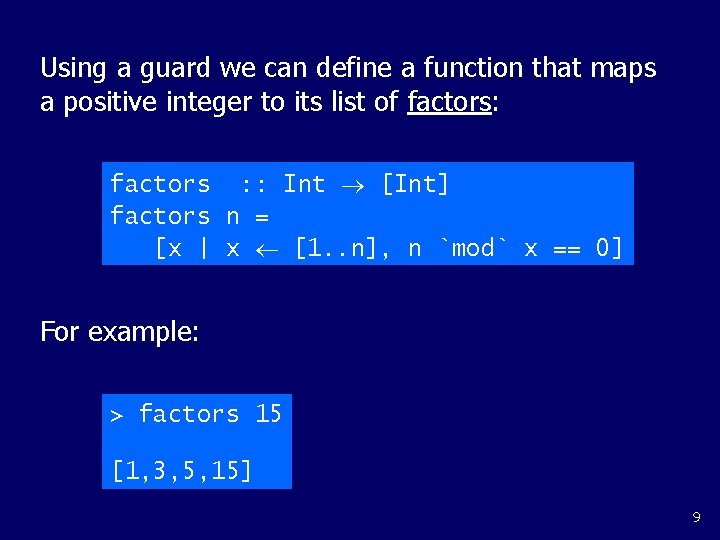 Using a guard we can define a function that maps a positive integer to its list of factors:

factors :: Int → [Int]
factors n =
[x | x ← [1..n], n `mod` x == 0]

For example:

> factors 15

[1,3,5,15]

9